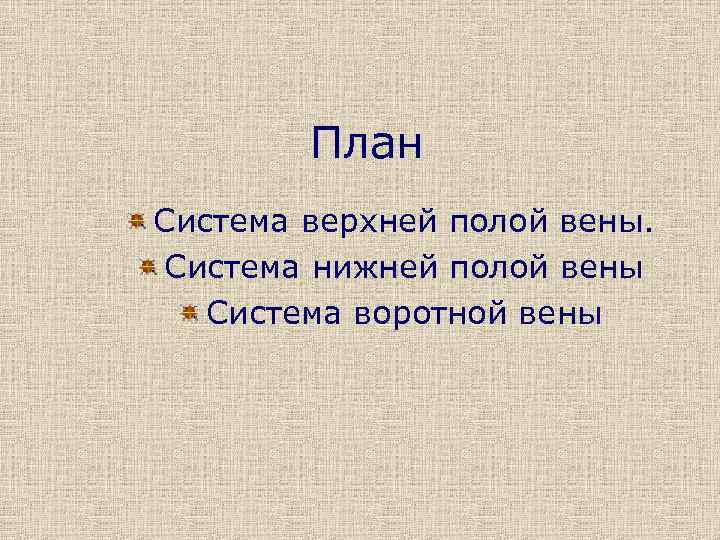 План

Система верхней полой вены.

Система нижней полой вены

Система воротной вены